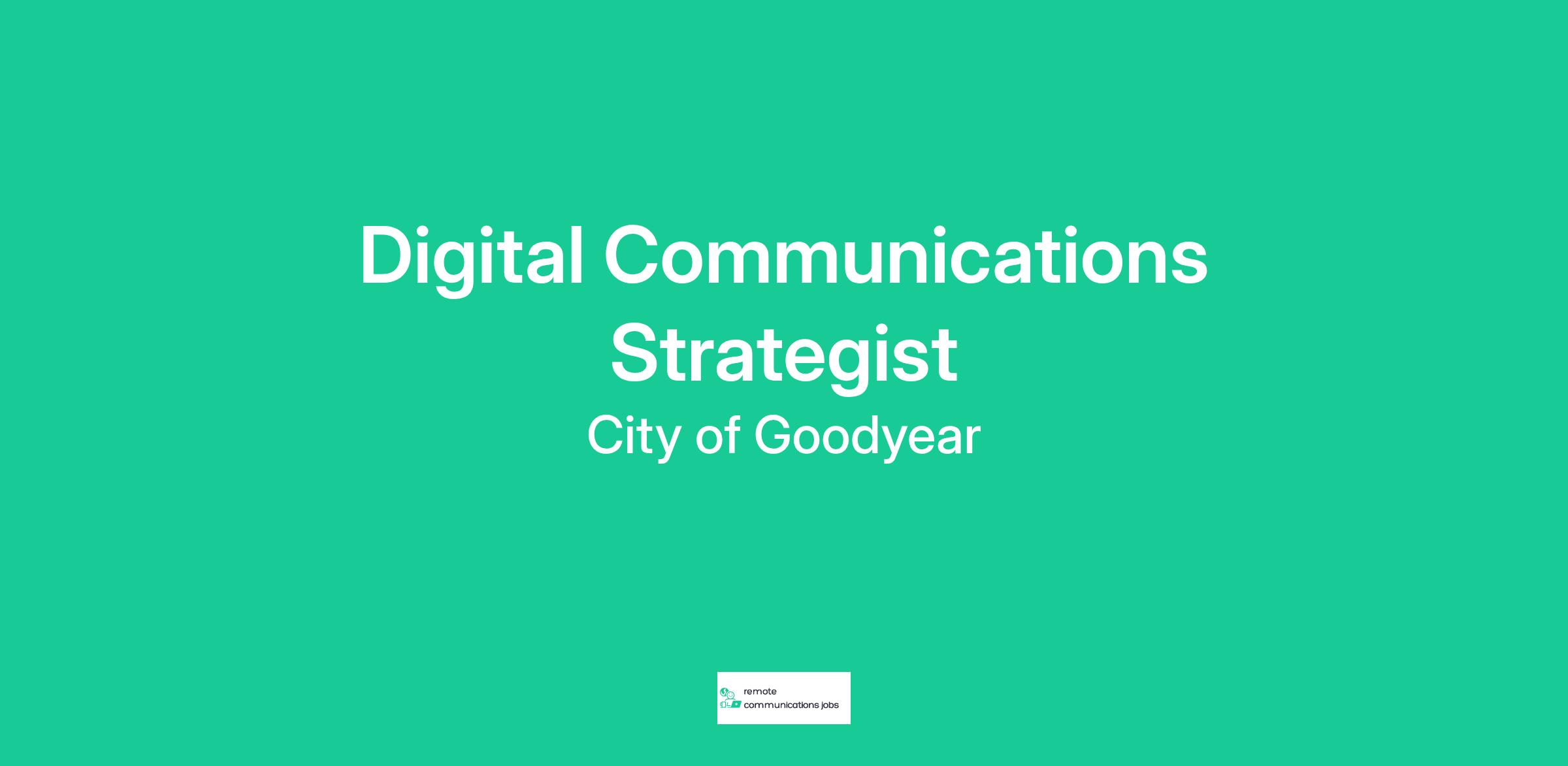 Digital Communications Strategist

City of Goodyear

remote
communications jobs